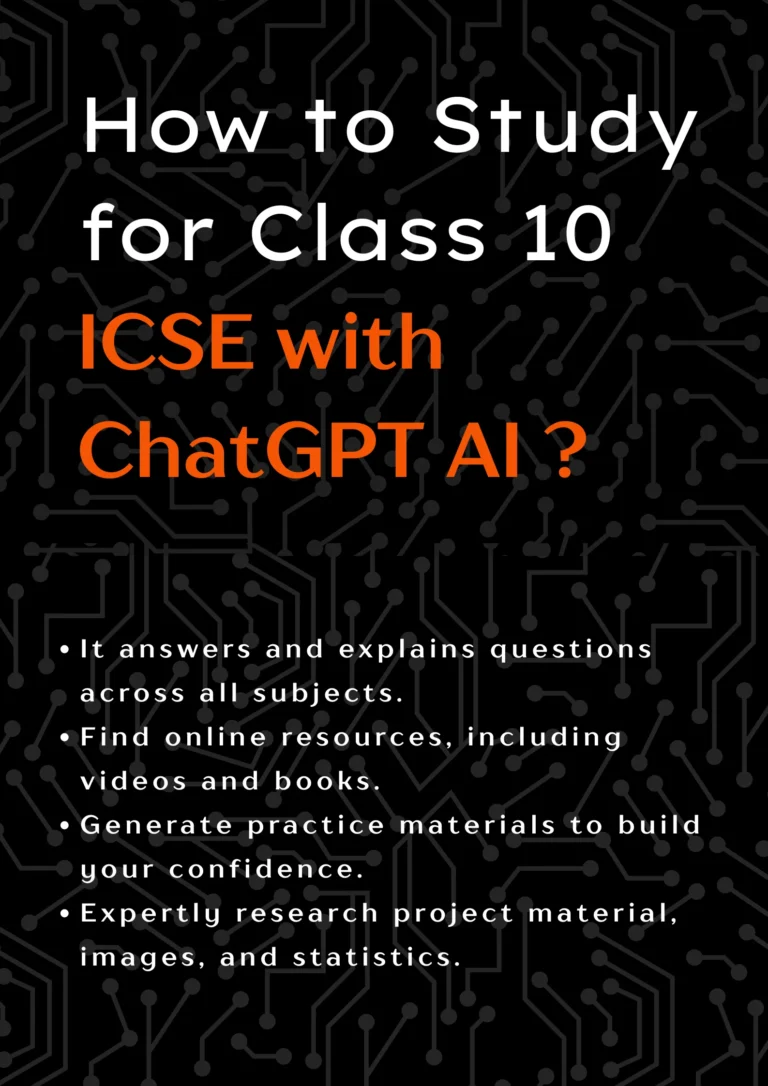 How to Study for Class 10 ICSE with ChatGPT AI ?

• It answers and explains questions across all subjects.
• Find online resources, including videos and books.
• Generate practice materials to build your confidence.
• Expertly research project material, images, and statistics.